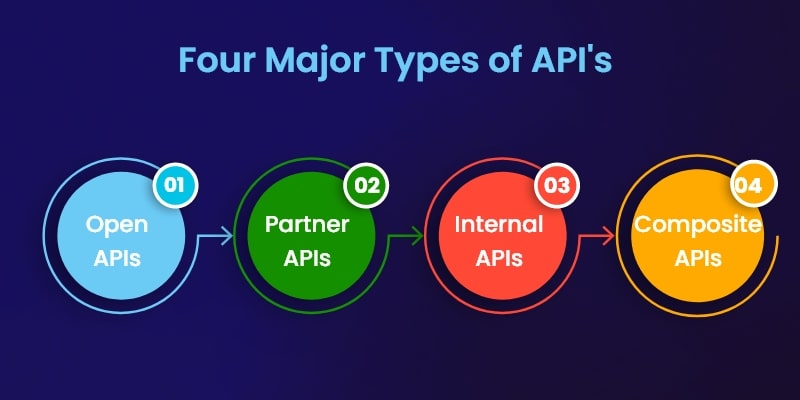 Four Major Types of API's

01
Open APIs

02
Partner APIs

03
Internal APIs

04
Composite APIs